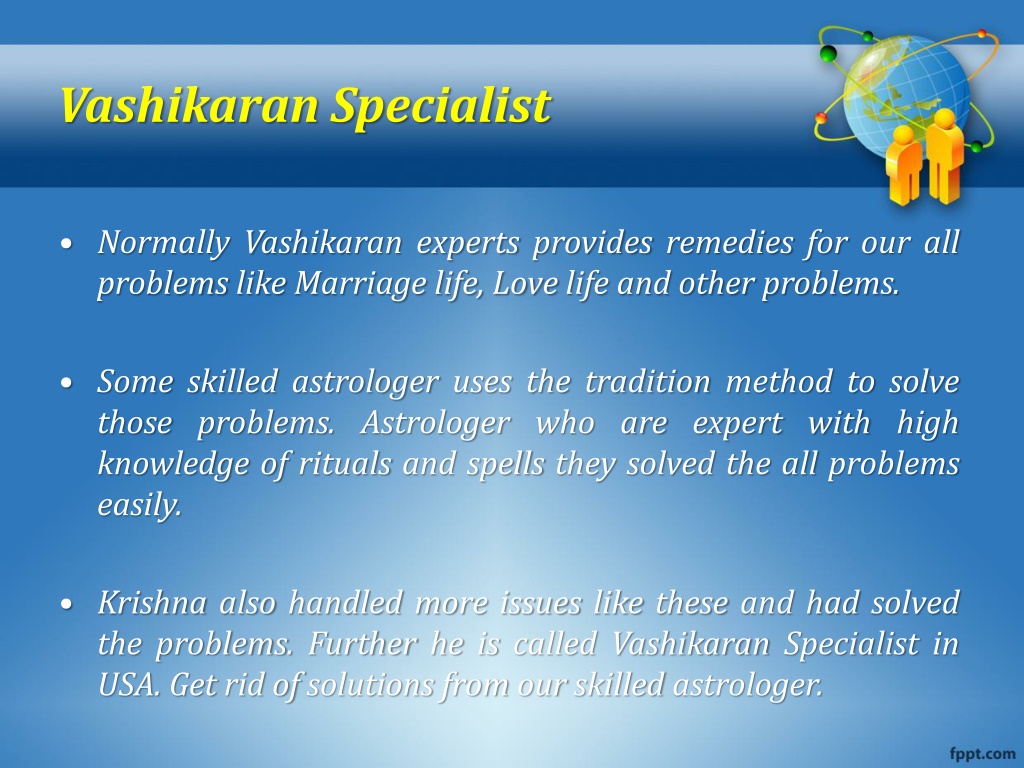 Vashikaran Specialist

• Normally Vashikaran experts provides remedies for our all problems like Marriage life, Love life and other problems.

• Some skilled astrologer uses the tradition method to solve those problems. Astrologer who are expert with high knowledge of rituals and spells they solved the all problems easily.

• Krishna also handled more issues like these and had solved the problems. Further he is called Vashikaran Specialist in USA. Get rid of solutions from our skilled astrologer.

fppt.com